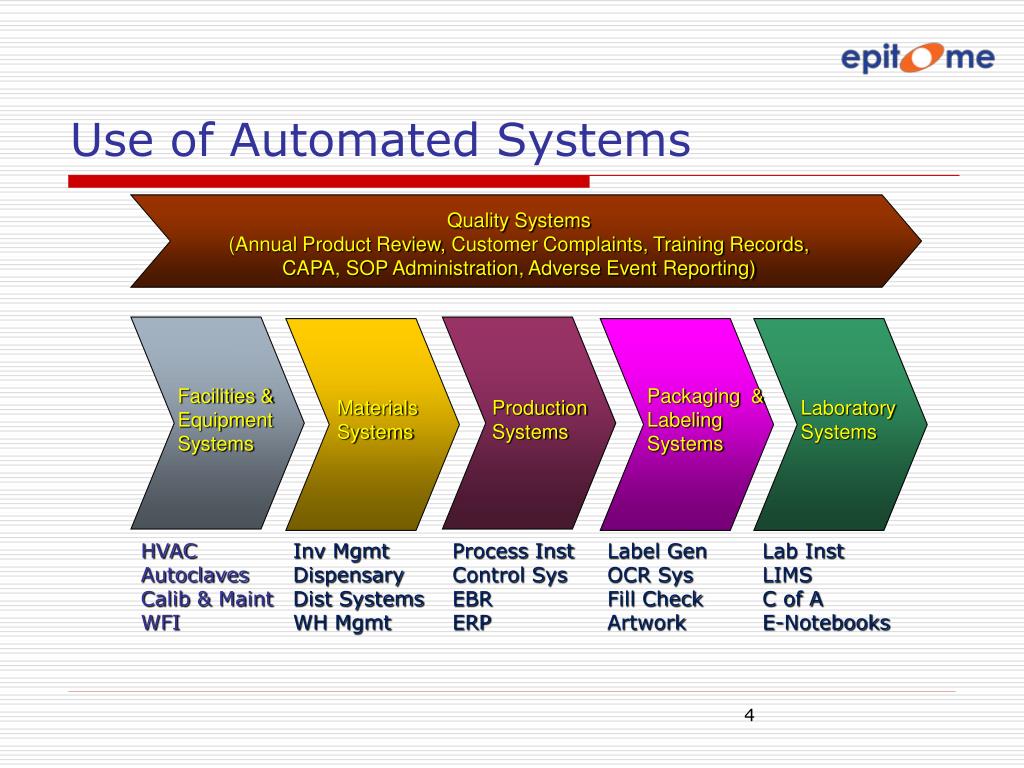 epitome

Use of Automated Systems

Quality Systems
(Annual Product Review, Customer Complaints, Training Records, CAPA, SOP Administration, Adverse Event Reporting)

Facilities & Equipment Systems

Materials Systems

Production Systems

Packaging & Labeling Systems

Laboratory Systems

HVAC
Autoclaves
Calib & Maint
WFI

Inv Mgmt
Dispensary
Dist Systems
WH Mgmt

Process Inst
Control Sys
EBR
ERP

Label Gen
OCR Sys
Fill Check
Artwork

Lab Inst
LIMS
C of A
E-Notebooks

4